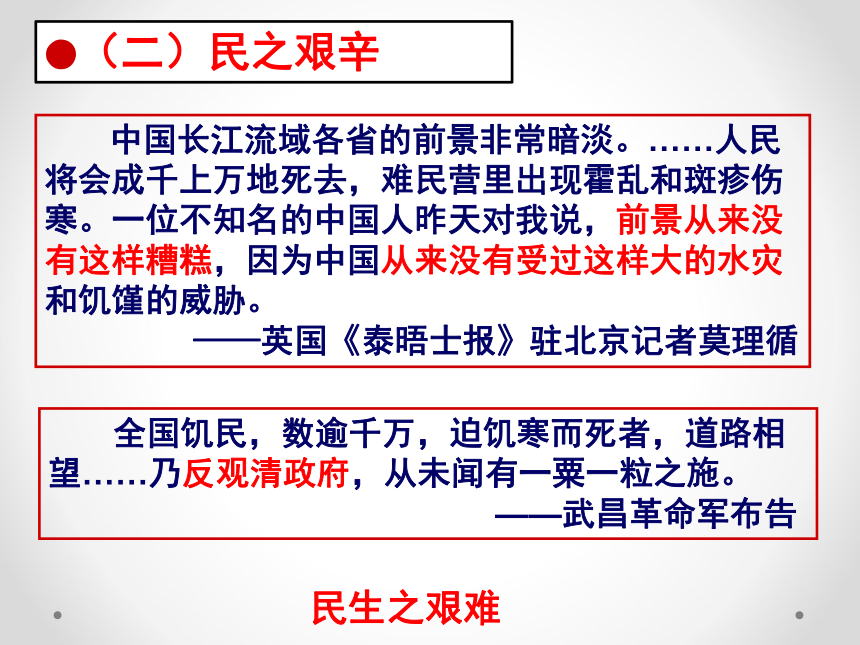 （二）民之艰辛

中国长江流域各省的前景非常暗淡。……人民将会成千上万地死去，难民营里出现霍乱和斑疹伤寒。一位不知名的中国人昨天对我说，前景从来没有这样糟糕，因为中国从来没有受过这样大的水灾和饥馑的威胁。
——英国《泰晤士报》驻北京记者莫理循

全国饥民，数逾千万，迫饥寒而死者，道路相望……乃反观清政府，从未闻有一粟一粒之施。
——武昌革命军布告

民生之艰难